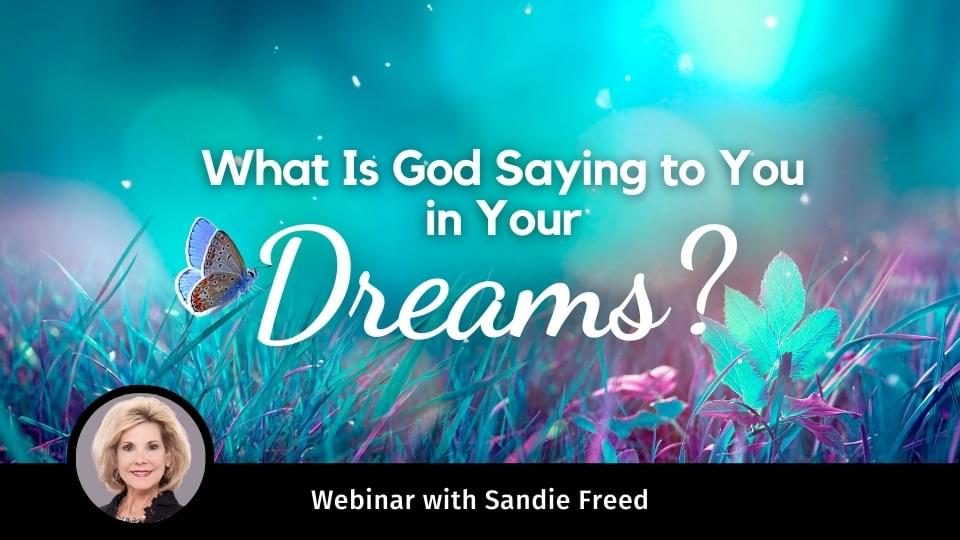 What Is God Saying to You in Your Dreams?

Webinar with Sandie Freed